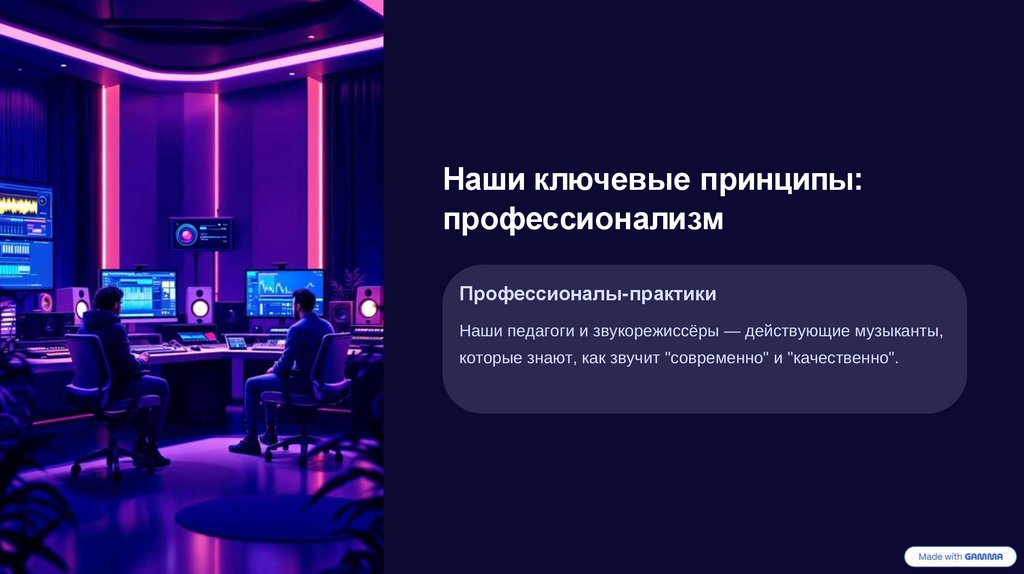 Наши ключевые принципы: профессионализм

Профессионалы-практики

Наши педагоги и звукорежиссёры — действующие музыканты, которые знают, как звучит "современно" и "качественно".

Made with GAMMA